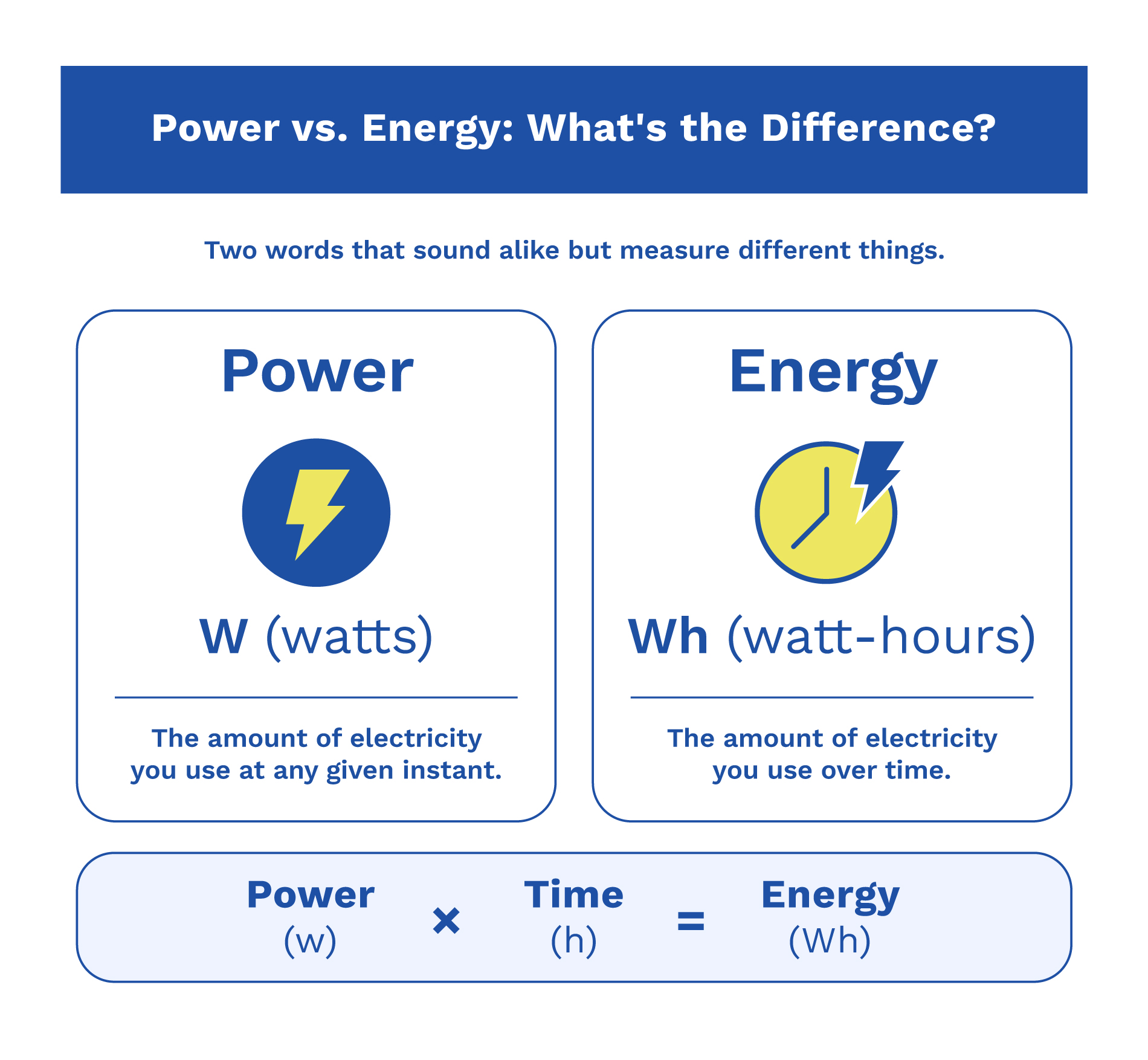 Power vs. Energy: What's the Difference?

Two words that sound alike but measure different things.

Power

W (watts)

The amount of electricity you use at any given instant.

Energy

Wh (watt-hours)

The amount of electricity you use over time.

Power (w) × Time (h) = Energy (Wh)